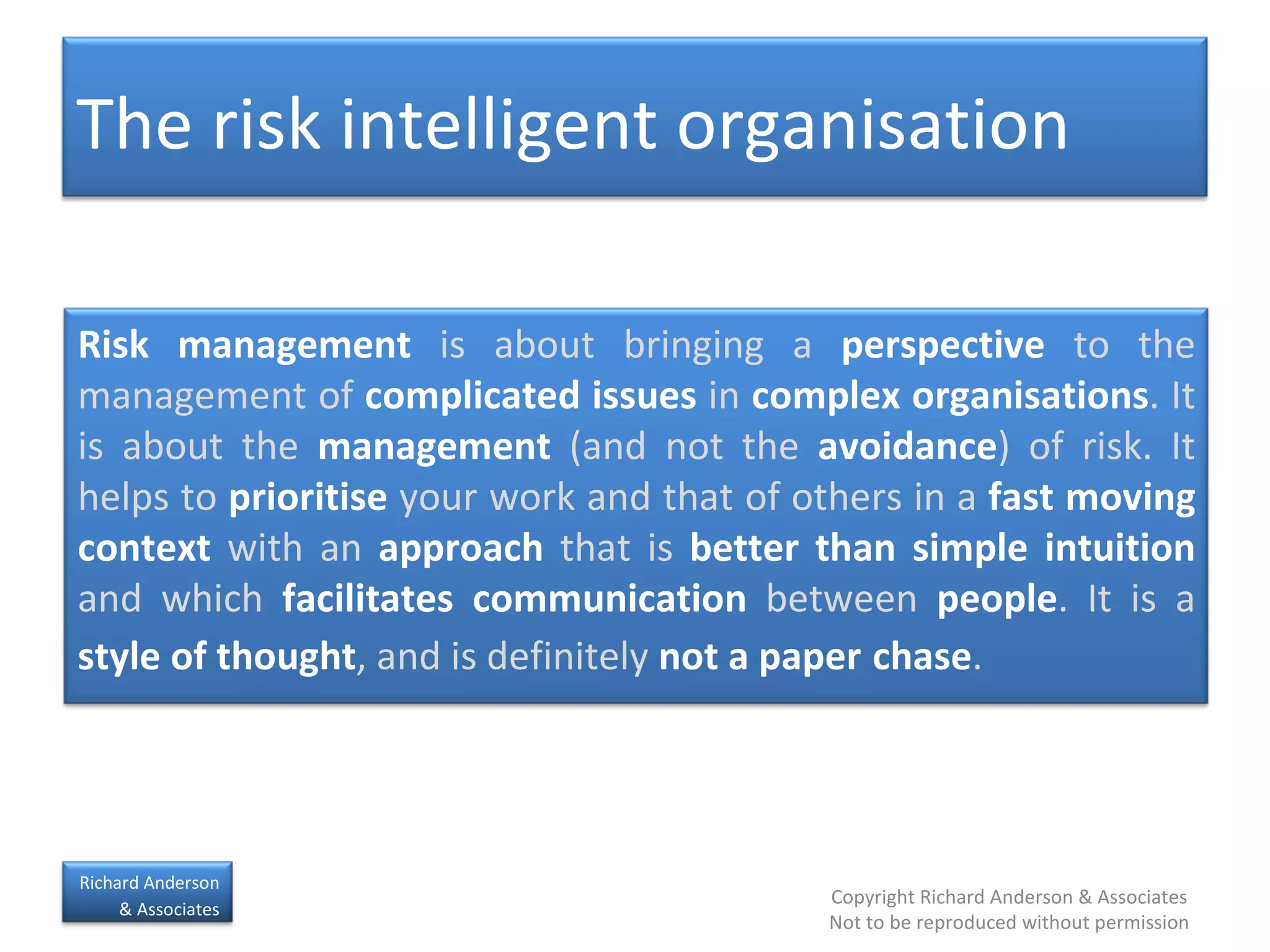 The risk intelligent organisation

Risk management is about bringing a perspective to the management of complicated issues in complex organisations. It is about the management (and not the avoidance) of risk. It helps to prioritise your work and that of others in a fast moving context with an approach that is better than simple intuition and which facilitates communication between people. It is a style of thought, and is definitely not a paper chase.

Richard Anderson & Associates

Copyright Richard Anderson & Associates
Not to be reproduced without permission